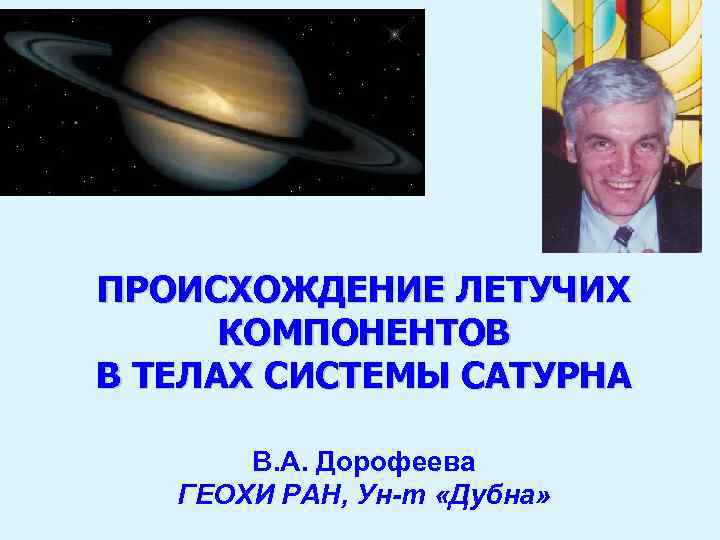 ПРОИСХОЖДЕНИЕ ЛЕТУЧИХ КОМПОНЕНТОВ
В ТЕЛАХ СИСТЕМЫ САТУРНА

В.А. Дорофеева
ГЕОХИ РАН, Ун-т «Дубна»